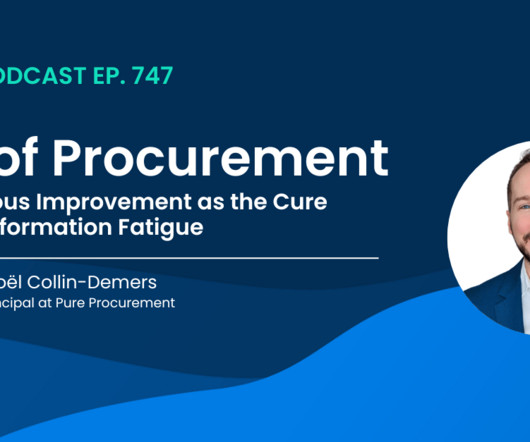 ODCAST EP. 747

of Procurement

ous Improvement as the Cure formation Fatigue

oël Collin-Demers

ncipal at Pure Procurement